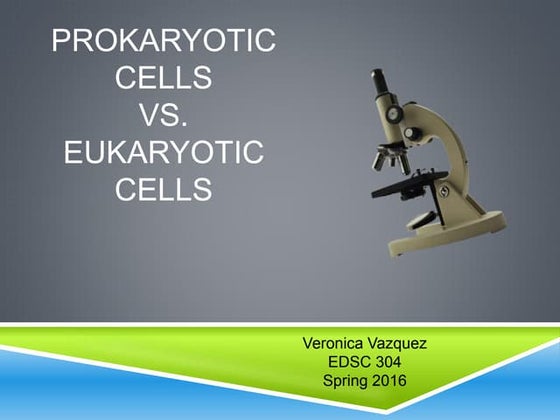 PROKARYOTIC CELLS VS. EUKARYOTIC CELLS

Veronica Vazquez
EDSC 304
Spring 2016